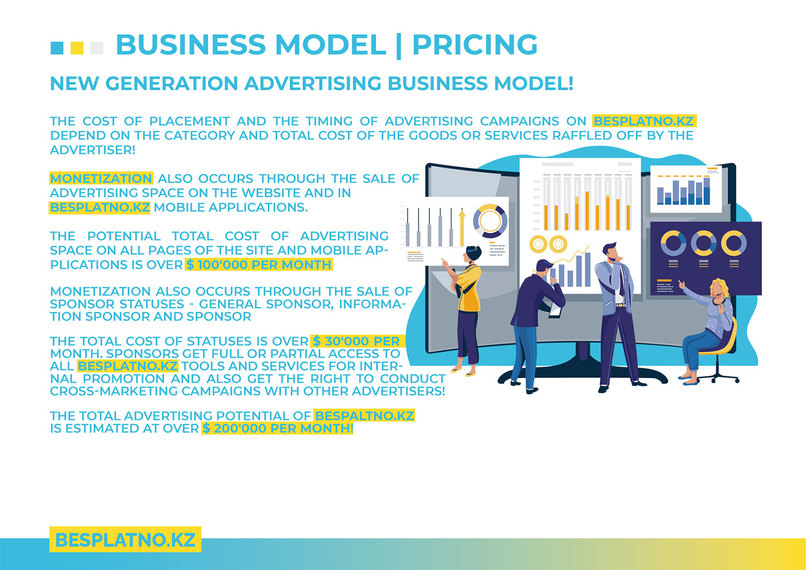 BUSINESS MODEL | PRICING

NEW GENERATION ADVERTISING BUSINESS MODEL!

THE COST OF PLACEMENT AND THE TIMING OF ADVERTISING CAMPAIGNS ON BESPLATNO.KZ DEPEND ON THE CATEGORY AND TOTAL COST OF THE GOODS OR SERVICES RAFFLED OFF BY THE ADVERTISER!

MONETIZATION ALSO OCCURS THROUGH THE SALE OF ADVERTISING SPACE ON THE WEBSITE AND IN BESPLATNO.KZ MOBILE APPLICATIONS.

THE POTENTIAL TOTAL COST OF ADVERTISING SPACE ON ALL PAGES OF THE SITE AND MOBILE APPLICATIONS IS OVER $ 100'000 PER MONTH

MONETIZATION ALSO OCCURS THROUGH THE SALE OF SPONSOR STATUSES - GENERAL SPONSOR, INFORMATION SPONSOR AND SPONSOR

THE TOTAL COST OF STATUSES IS OVER $ 30'000 PER MONTH. SPONSORS GET FULL OR PARTIAL ACCESS TO ALL BESPLATNO.KZ TOOLS AND SERVICES FOR INTERNAL PROMOTION AND ALSO GET THE RIGHT TO CONDUCT CROSS-MARKETING CAMPAIGNS WITH OTHER ADVERTISERS!

THE TOTAL ADVERTISING POTENTIAL OF BESPALTNO.KZ IS ESTIMATED AT OVER $ 200'000 PER MONTH!

BESPLATNO.KZ